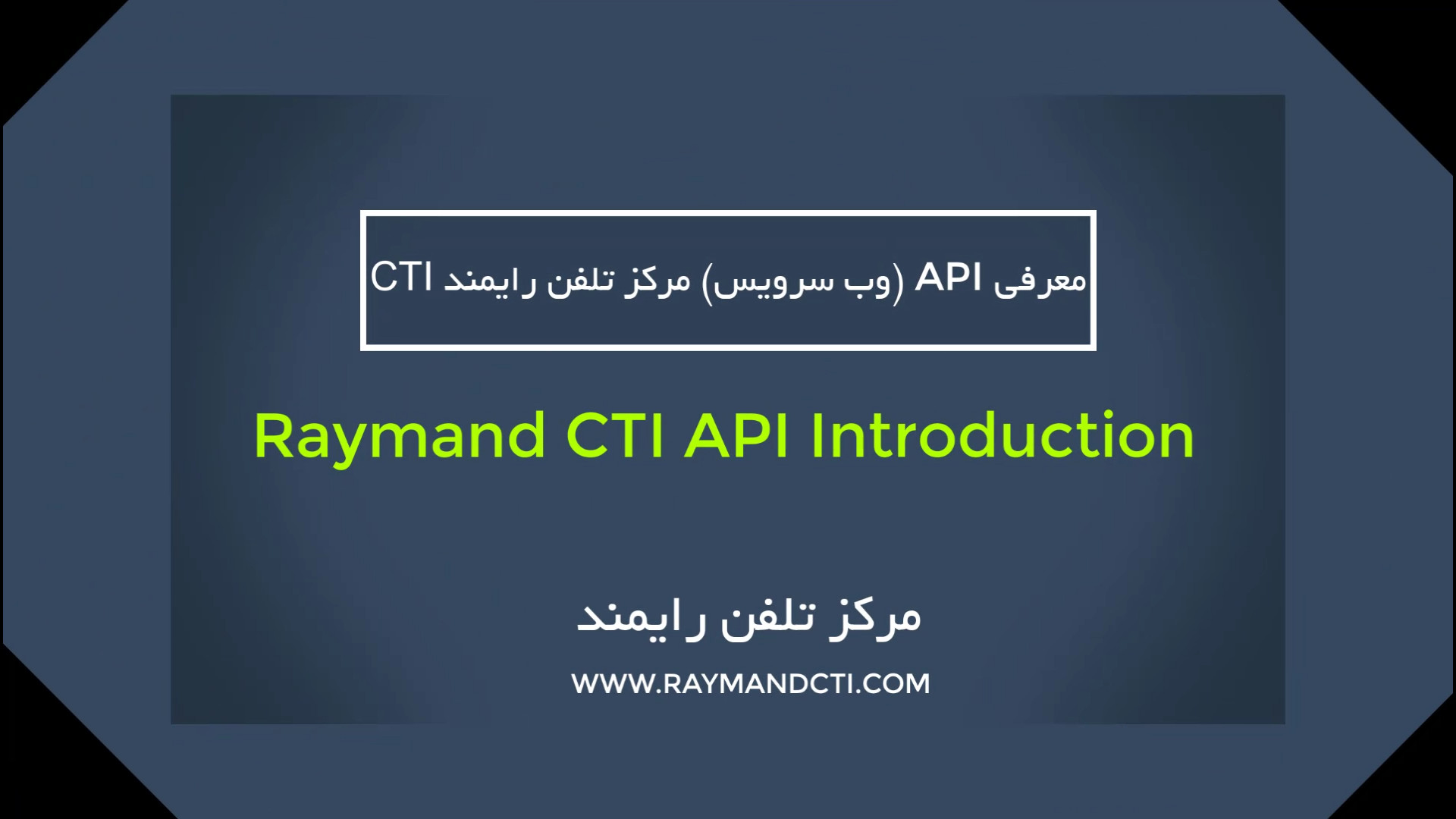 معرفی API (وب سرویس) مرکز تلفن رایمند CTI

Raymand CTI API Introduction

مرکز تلفن رایمند

WWW.RAYMANDCTI.COM